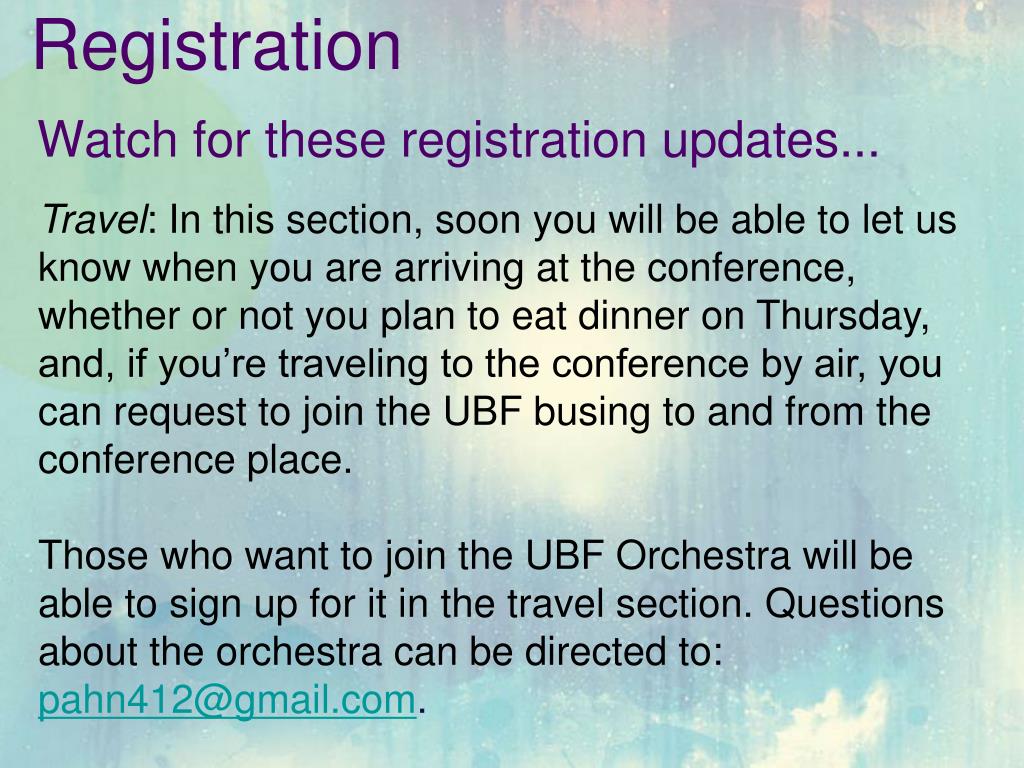 Registration

Watch for these registration updates...

Travel: In this section, soon you will be able to let us know when you are arriving at the conference, whether or not you plan to eat dinner on Thursday, and, if you’re traveling to the conference by air, you can request to join the UBF busing to and from the conference place.

Those who want to join the UBF Orchestra will be able to sign up for it in the travel section. Questions about the orchestra can be directed to: pahn412@gmail.com.